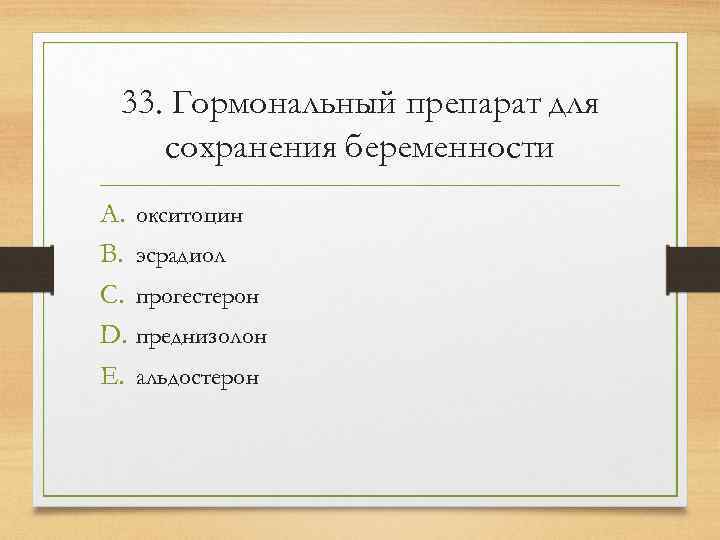 33. Гормональный препарат для сохранения беременности

A. окситоцин
B. эсрадиол
C. прогестерон
D. преднизолон
E. альдостерон